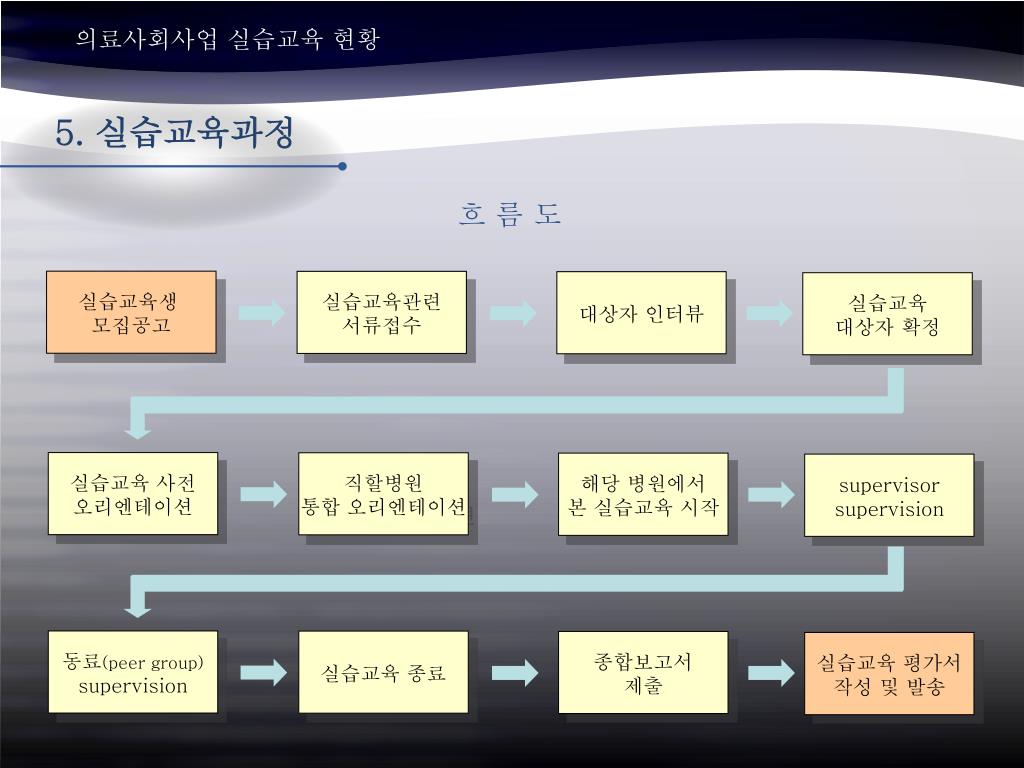 의료사회사업 실습교육 현황

5. 실습교육과정

흐 름 도

실습교육생 모집공고

실습교육관련 서류접수

대상자 인터뷰

실습교육 대상자 확정

실습교육 사전 오리엔테이션

직할병원 통합 오리엔테이션

해당 병원에서 본 실습교육 시작

supervisor supervision

동료(peer group) supervision

실습교육 종료

종합보고서 제출

실습교육 평가서 작성 및 발송